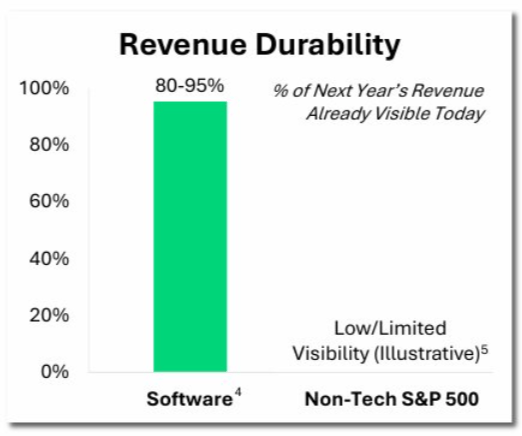 Revenue Durability

100%
80%
60%
40%
20%
0%

80-95%

% of Next Year's Revenue Already Visible Today

Low/Limited Visibility (Illustrative)$^5$

Software$^4$

Non-Tech S&P 500